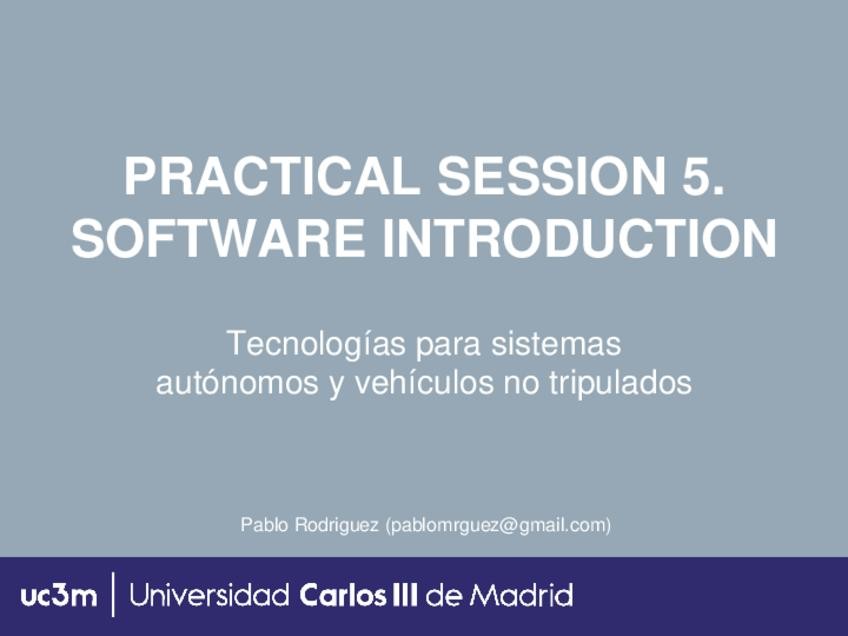 PRACTICAL SESSION 5.
SOFTWARE INTRODUCTION

Tecnologías para sistemas autónomos y vehículos no tripulados

Pablo Rodriguez (pablomrguez@gmail.com)

uc3m | Universidad Carlos III de Madrid